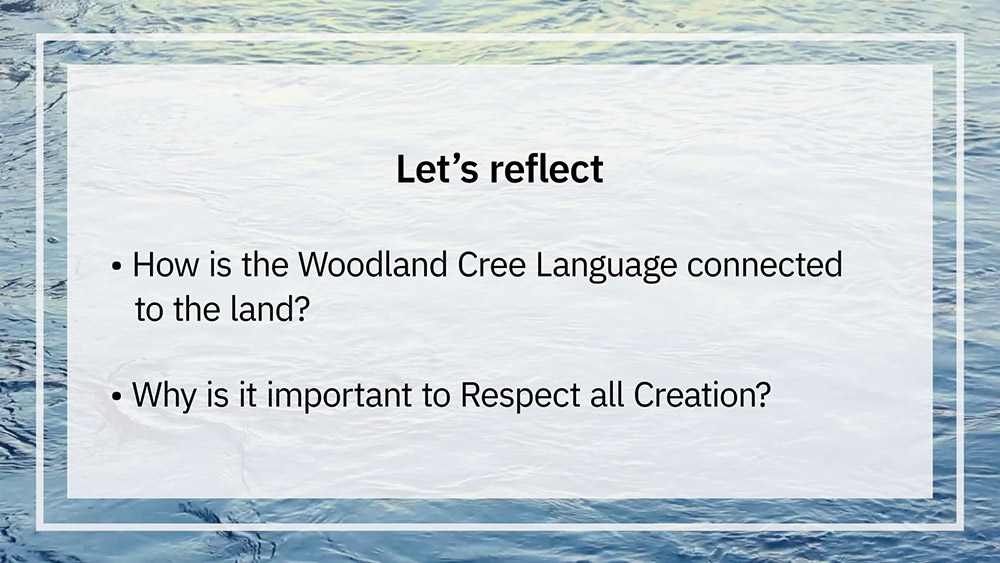 Let’s reflect

• How is the Woodland Cree Language connected to the land?

• Why is it important to Respect all Creation?